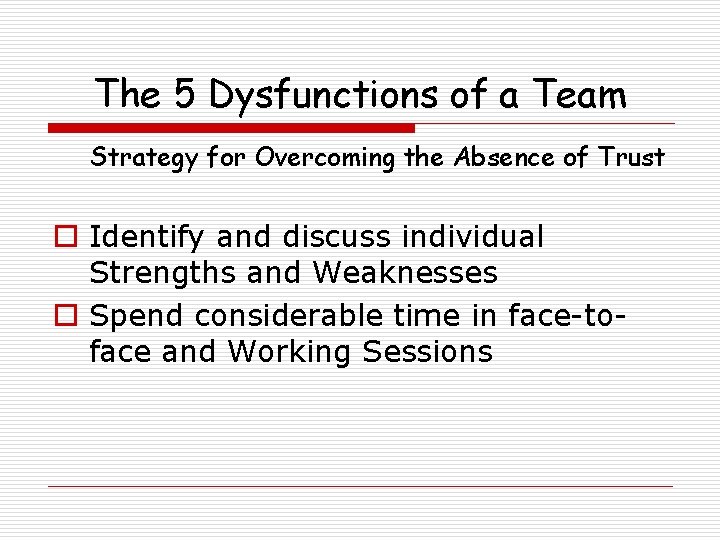 The 5 Dysfunctions of a Team

Strategy for Overcoming the Absence of Trust

Identify and discuss individual Strengths and Weaknesses

Spend considerable time in face-to-face and Working Sessions